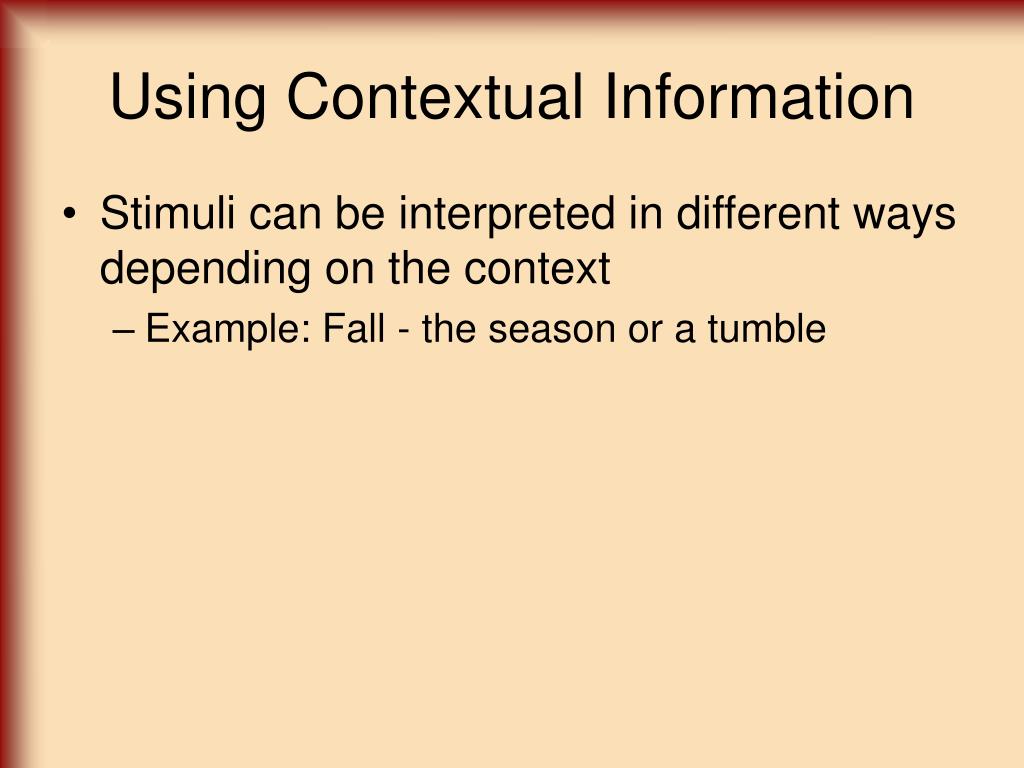 Using Contextual Information

• Stimuli can be interpreted in different ways depending on the context

– Example: Fall - the season or a tumble